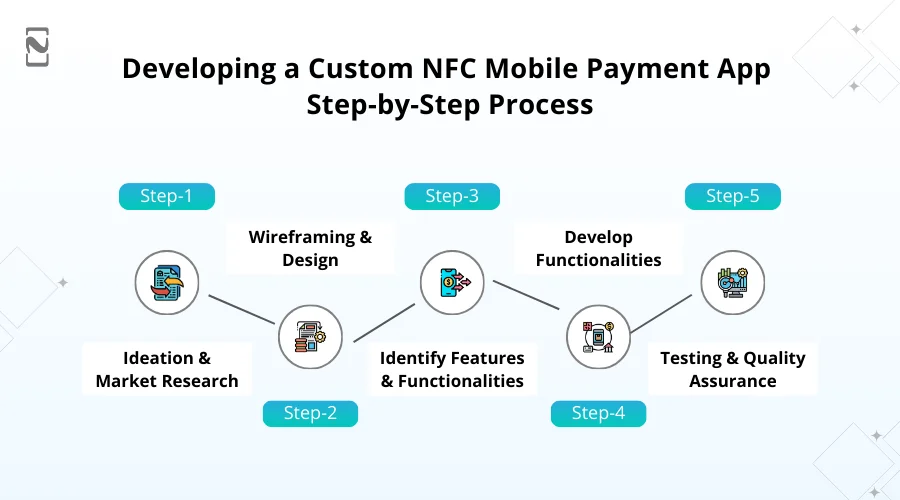 Developing a Custom NFC Mobile Payment App
Step-by-Step Process

Step-1

Ideation & Market Research

Step-2

Wireframing & Design

Step-3

Identify Features & Functionalities

Step-4

Develop Functionalities

Step-5

Testing & Quality Assurance